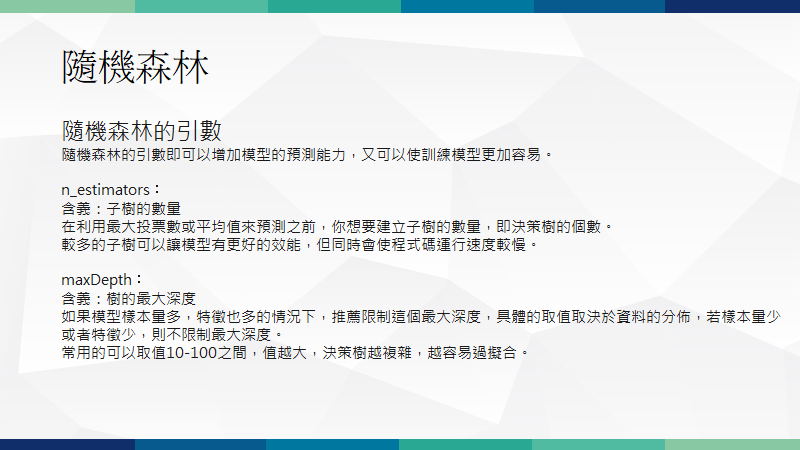 隨機森林

隨機森林的引數
隨機森林的引數即可以增加模型的預測能力，又可以使訓練模型更加容易。

n_estimators：
含義：子樹的數量
在利用最大投票數或平均值來預測之前，你想要建立子樹的數量，即決策樹的個數。
較多的子樹可以讓模型有更好的效能，但同時會使程式碼運行速度較慢。

maxDepth：
含義：樹的最大深度
如果模型樣本量多，特徵也多的情況下，推薦限制這個最大深度，具體的取值取決於資料的分佈，若樣本量少或者特徵少，則不限制最大深度。
常用的可以取值10-100之間，值越大，決策樹越複雜，越容易過擬合。